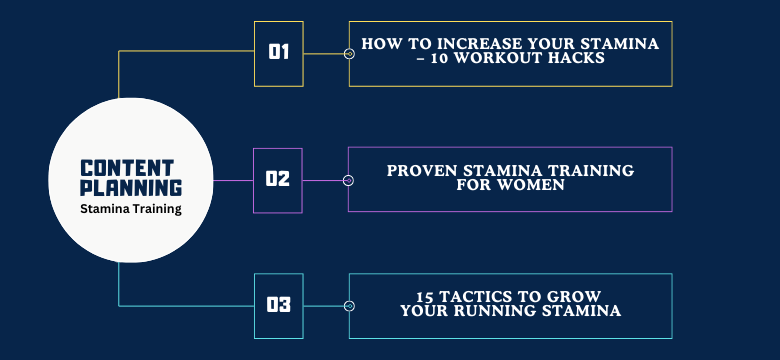 CONTENT PLANNING
Stamina Training

01

HOW TO INCREASE YOUR STAMINA – 10 WORKOUT HACKS

02

PROVEN STAMINA TRAINING FOR WOMEN

03

15 TACTICS TO GROW YOUR RUNNING STAMINA